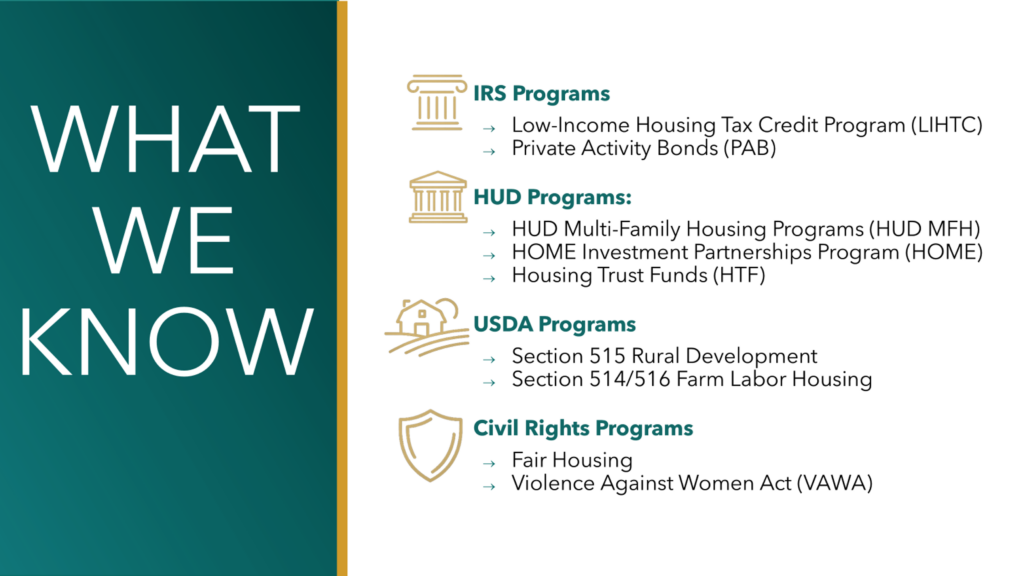 WHAT WE KNOW

IRS Programs
→ Low-Income Housing Tax Credit Program (LIHTC)
→ Private Activity Bonds (PAB)

HUD Programs:
→ HUD Multi-Family Housing Programs (HUD MFH)
→ HOME Investment Partnerships Program (HOME)
→ Housing Trust Funds (HTF)

USDA Programs
→ Section 515 Rural Development
→ Section 514/516 Farm Labor Housing

Civil Rights Programs
→ Fair Housing
→ Violence Against Women Act (VAWA)